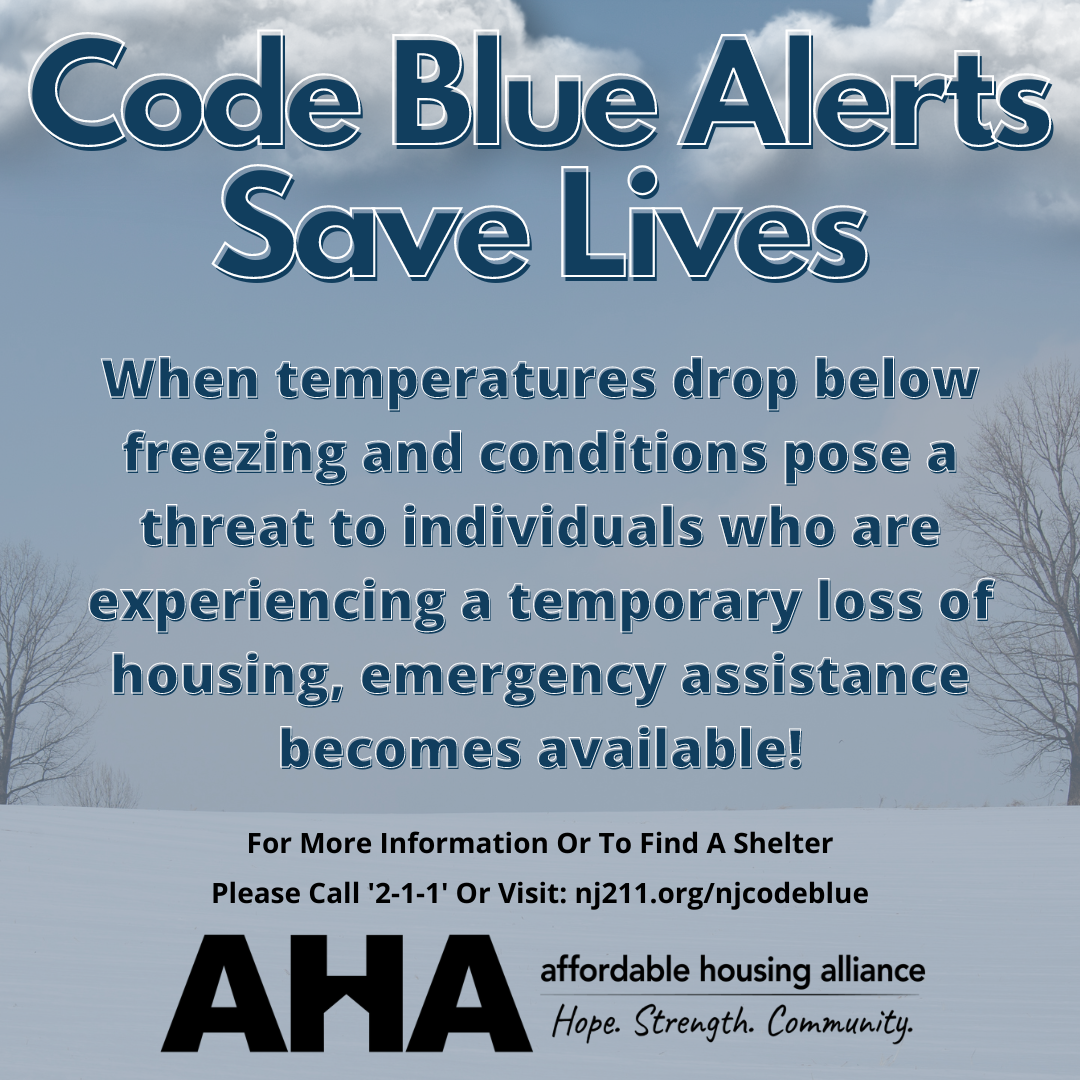 Code Blue Alerts Save Lives

When temperatures drop below freezing and conditions pose a threat to individuals who are experiencing a temporary loss of housing, emergency assistance becomes available!

For More Information Or To Find A Shelter
Please Call '2-1-1' Or Visit: nj211.org/njcodeblue

AHA affordable housing alliance
Hope. Strength. Community.